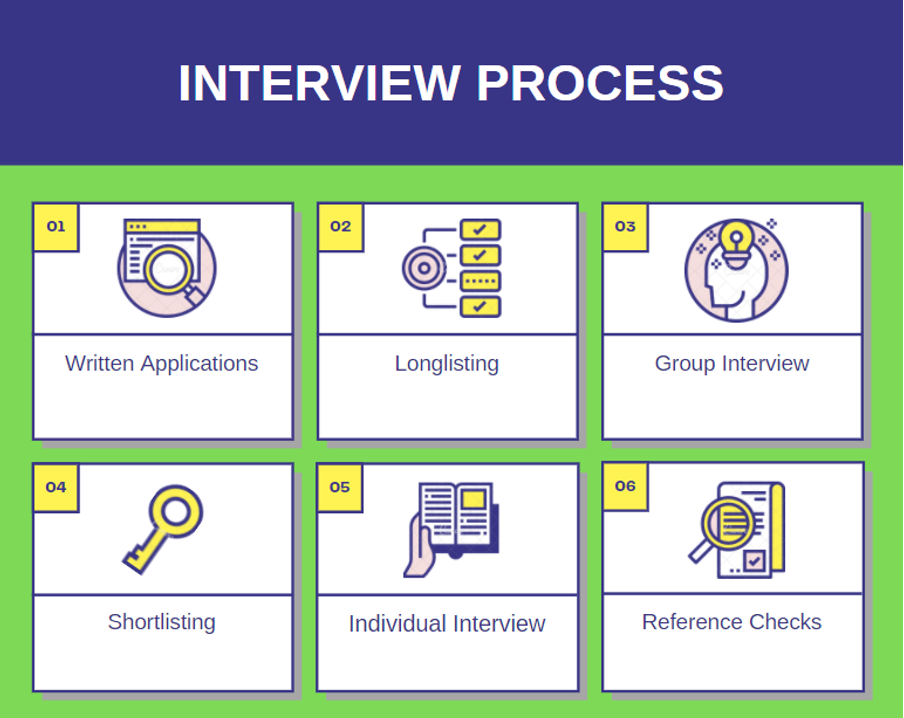 INTERVIEW PROCESS

01

Written Applications

02

Longlisting

03

Group Interview

04

Shortlisting

05

Individual Interview

06

Reference Checks